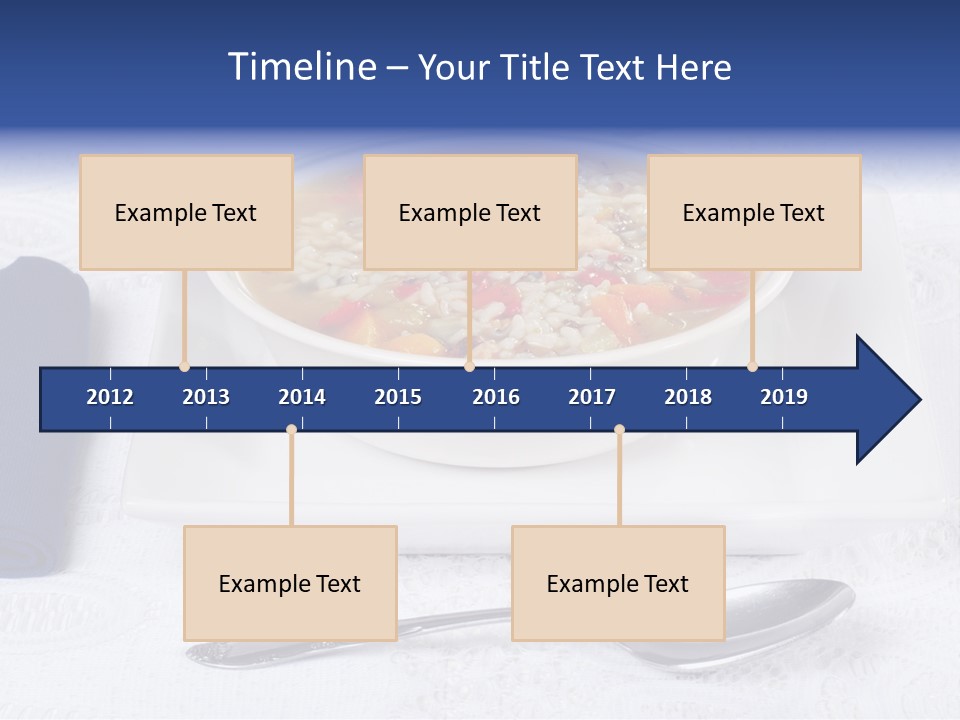 Timeline – Your Title Text Here

Example Text

Example Text

Example Text

2012 2013 2014 2015 2016 2017 2018 2019

Example Text

Example Text